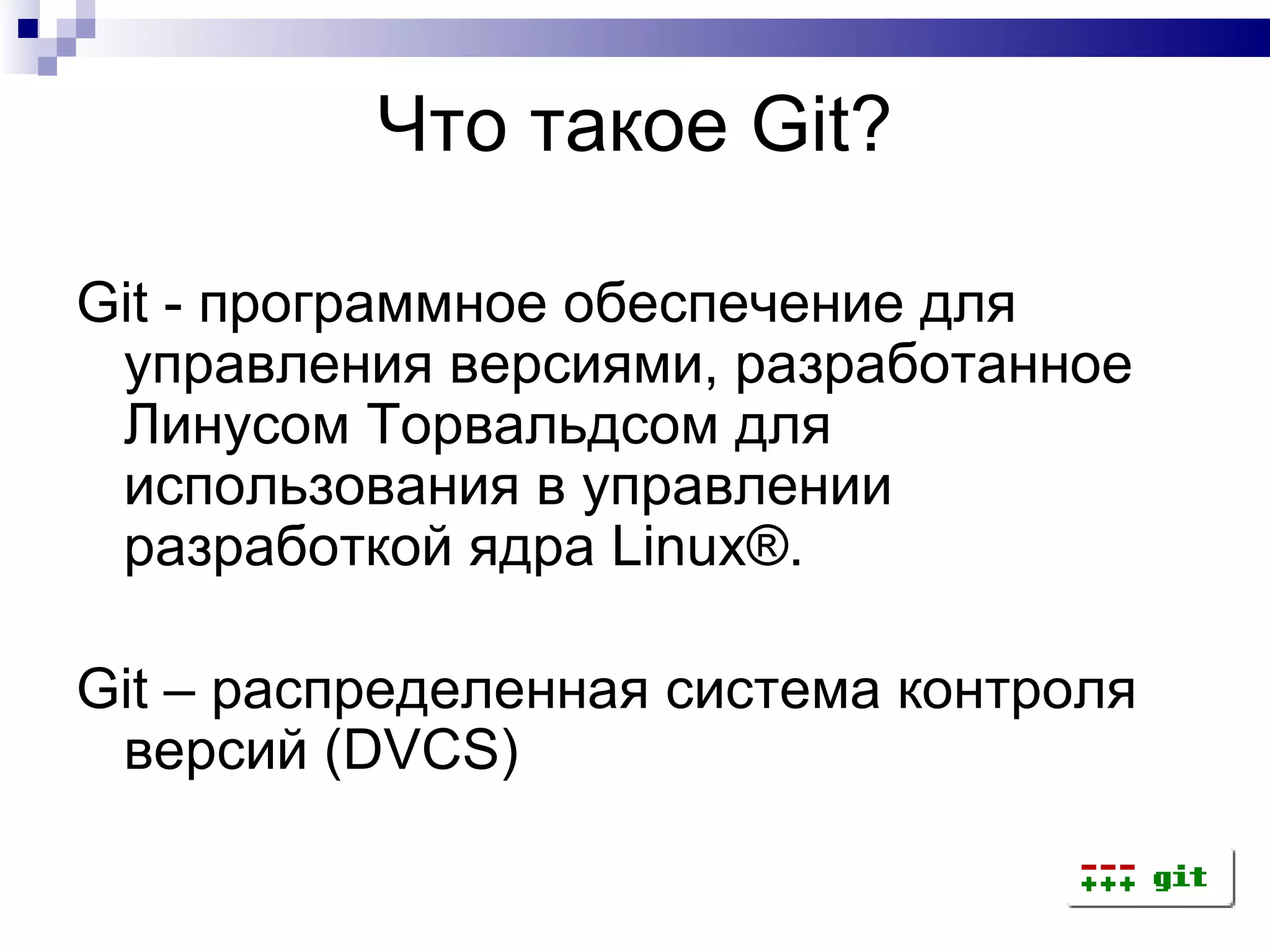 Что такое Git?

Git - программное обеспечение для управления версиями, разработанное Линусом Торвальдсом для использования в управлении разработкой ядра Linux®.

Git – распределенная система контроля версий (DVCS)

--- +++ git